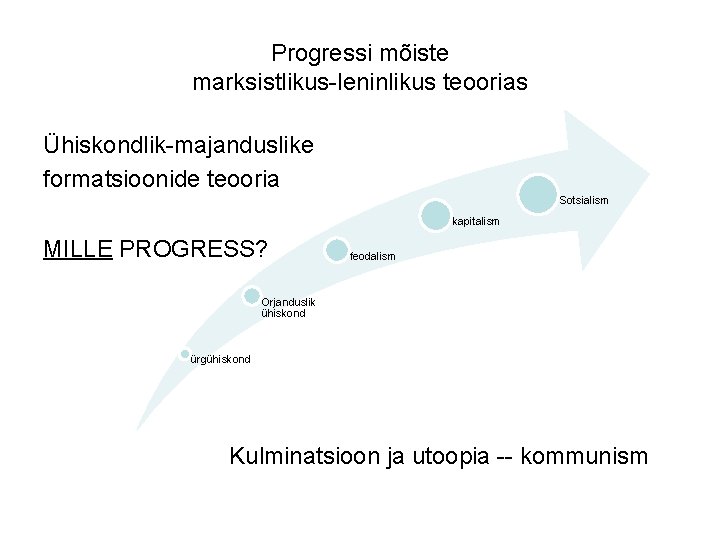 Progressi mõiste
marksistlikus-leninlikus teoorias

Ühiskondlik-majanduslike formatsioonide teooria

MILLE PROGRESS?

ürgühiskond

Orjanduslik ühiskond

feodalism

kapitalism

Sotsialism

Kulminatsioon ja utoopia -- kommunism